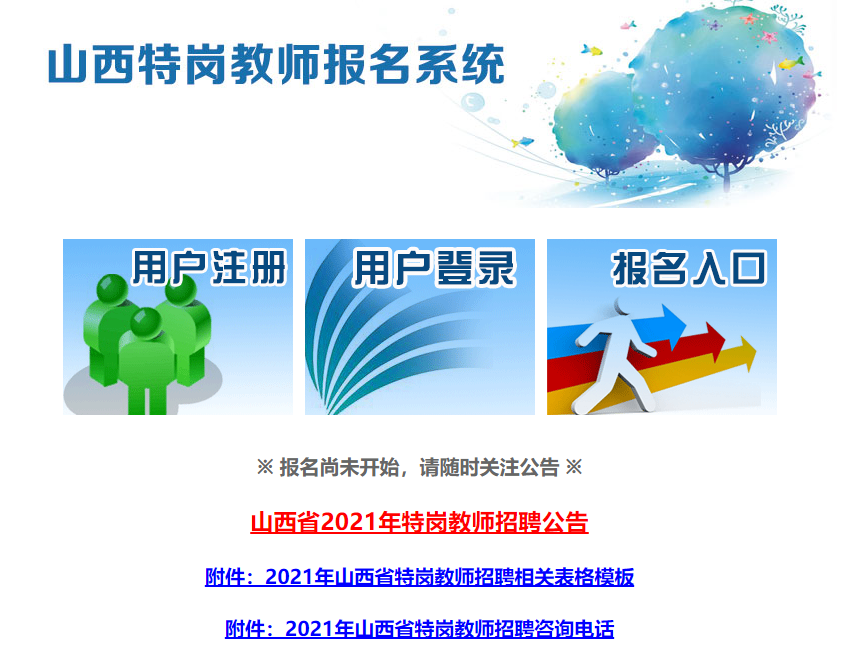 山西特岗教师报名系统

用户注册

用户登录

报名入口

※ 报名尚未开始，请随时关注公告 ※

山西省2021年特岗教师招聘公告

附件：2021年山西省特岗教师招聘相关表格模板

附件：2021年山西省特岗教师招聘咨询电话